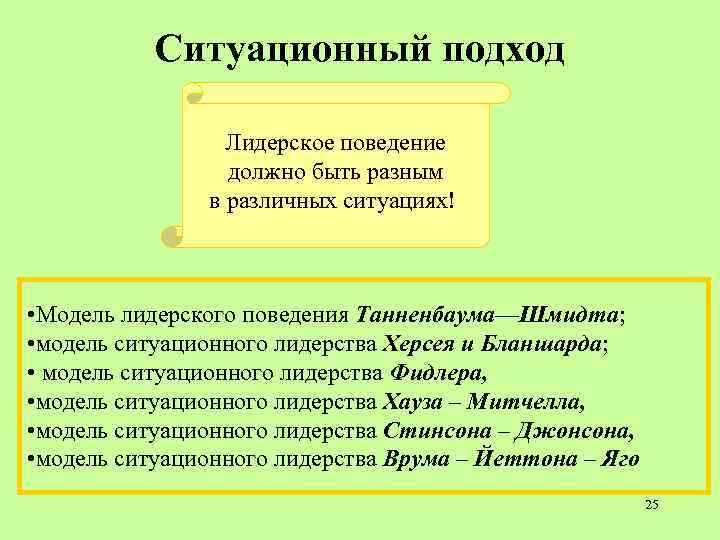 Ситуационный подход

Лидерское поведение должно быть разным в различных ситуациях!

•Модель лидерского поведения Танненбаума—Шмидта;
•модель ситуационного лидерства Херсея и Бланшарда;
• модель ситуационного лидерства Фидлера,
•модель ситуационного лидерства Хауза – Митчелла,
•модель ситуационного лидерства Стинсона – Джонсона,
•модель ситуационного лидерства Врума – Йеттона – Яго

25